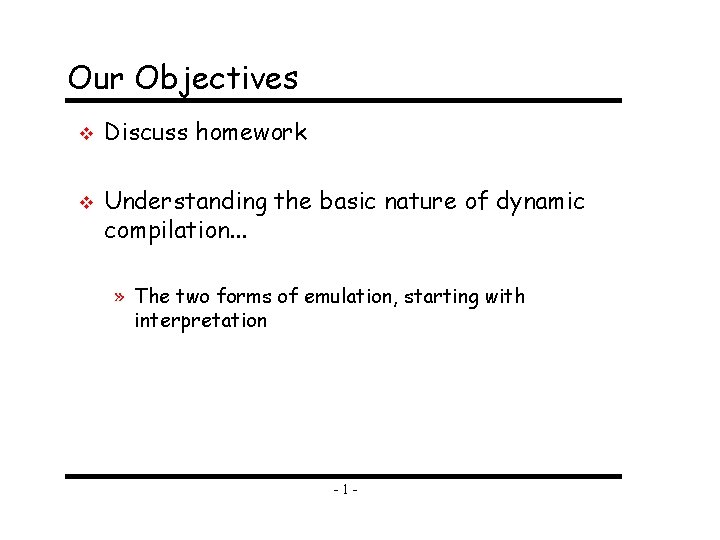 Our Objectives

❖ Discuss homework

❖ Understanding the basic nature of dynamic compilation...

» The two forms of emulation, starting with interpretation

- 1 -